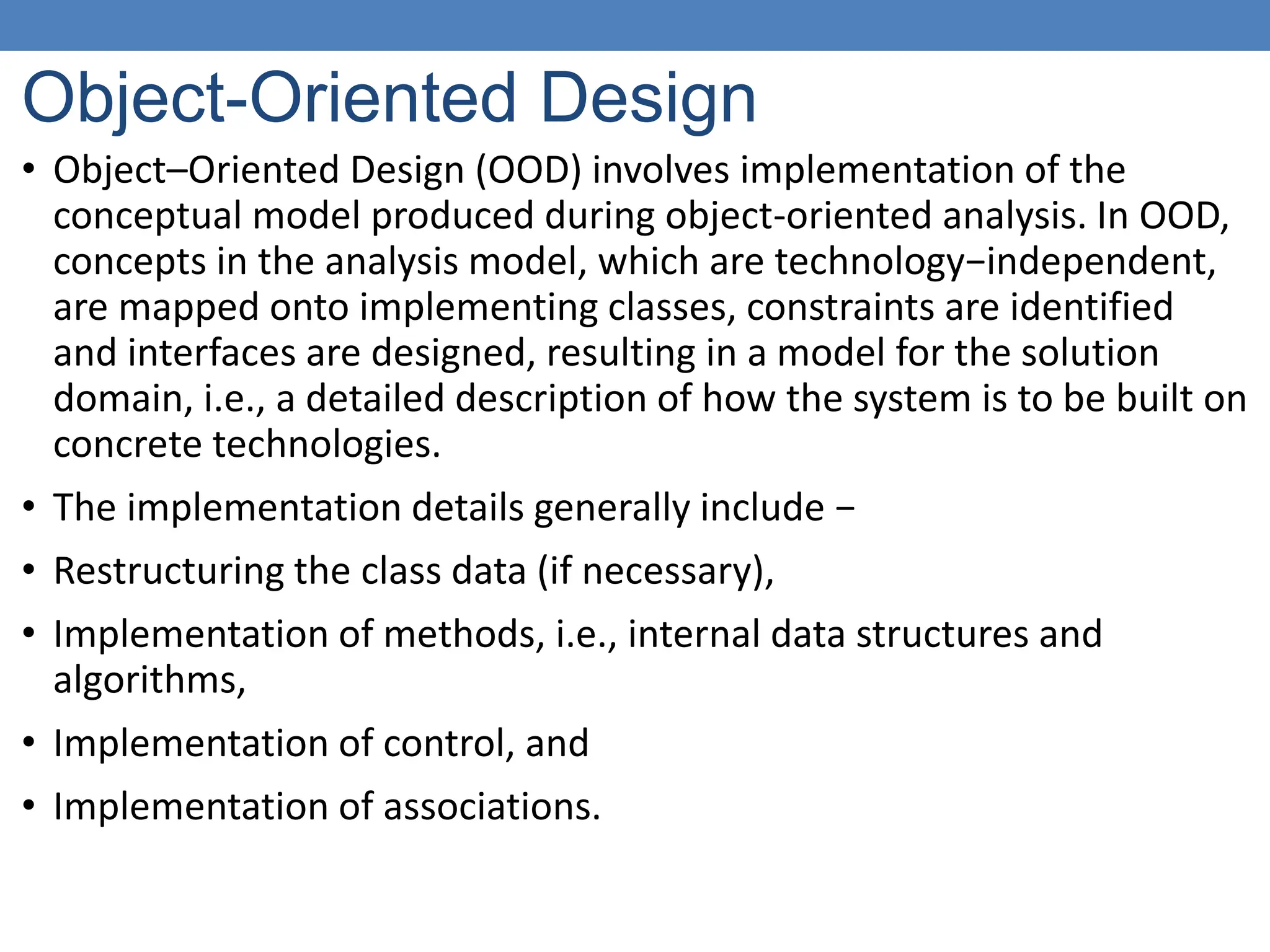 Object-Oriented Design

• Object–Oriented Design (OOD) involves implementation of the conceptual model produced during object-oriented analysis. In OOD, concepts in the analysis model, which are technology−independent, are mapped onto implementing classes, constraints are identified and interfaces are designed, resulting in a model for the solution domain, i.e., a detailed description of how the system is to be built on concrete technologies.

• The implementation details generally include −

• Restructuring the class data (if necessary),

• Implementation of methods, i.e., internal data structures and algorithms,

• Implementation of control, and

• Implementation of associations.